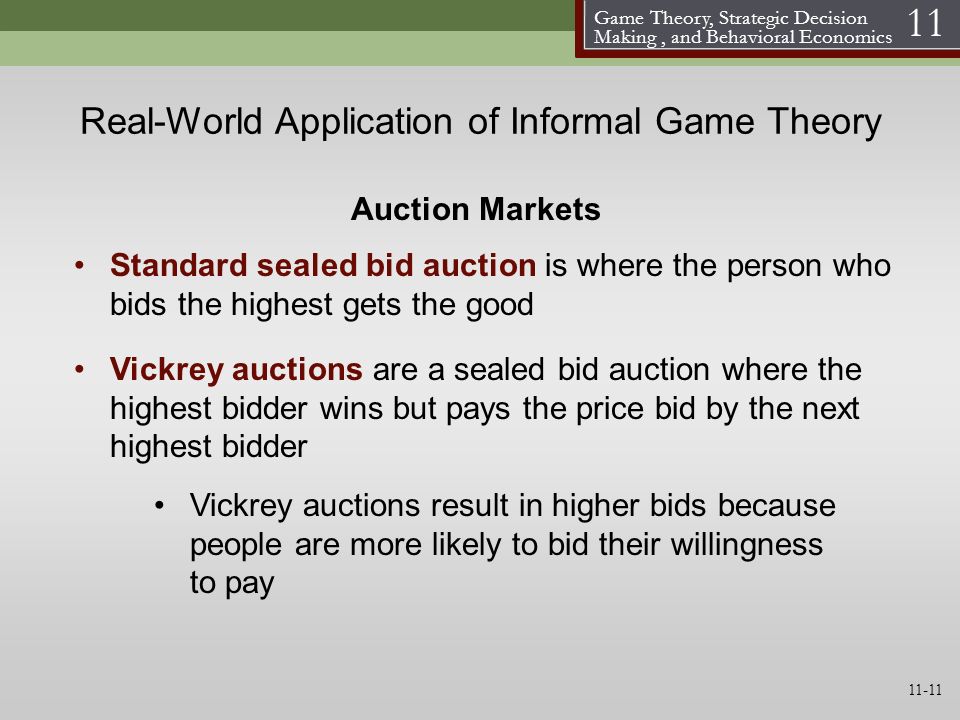 Game Theory, Strategic Decision Making , and Behavioral Economics

11

Real-World Application of Informal Game Theory

Auction Markets

• Standard sealed bid auction is where the person who bids the highest gets the good

• Vickrey auctions are a sealed bid auction where the highest bidder wins but pays the price bid by the next highest bidder

• Vickrey auctions result in higher bids because people are more likely to bid their willingness to pay

11-11